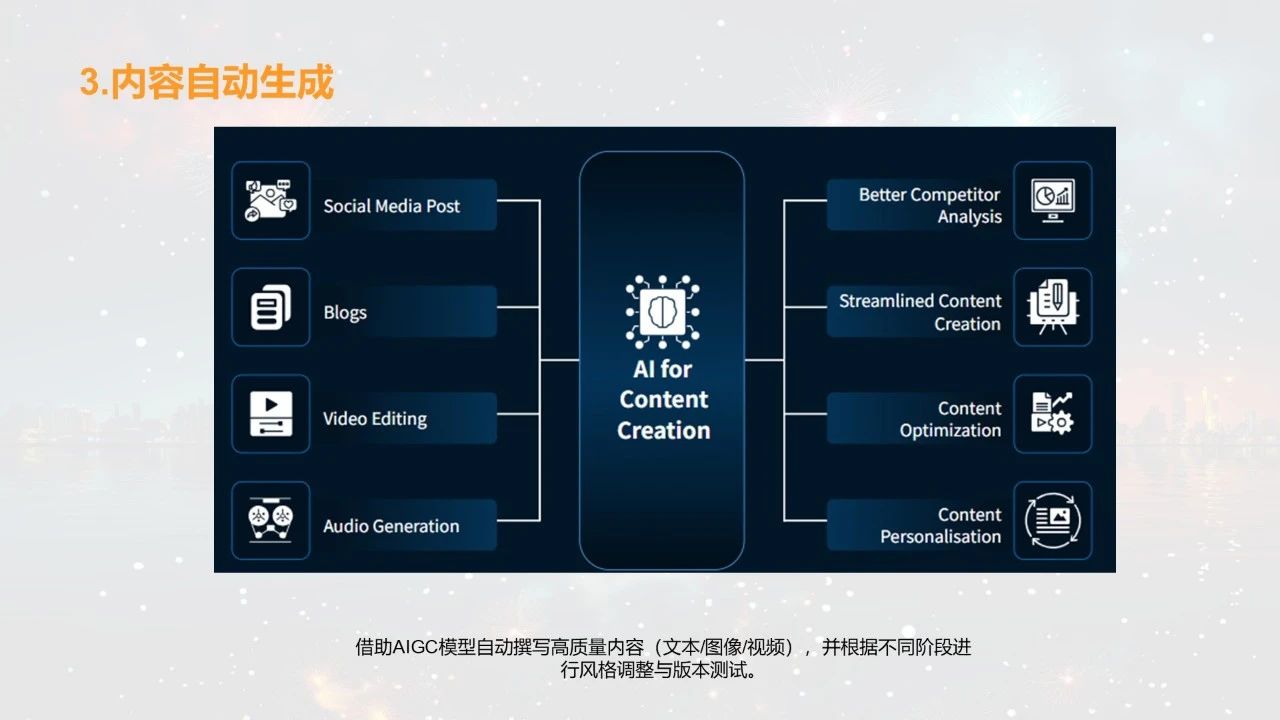 3.内容自动生成

Social Media Post

Blogs

Video Editing

Audio Generation

AI for Content Creation

Better Competitor Analysis

Streamlined Content Creation

Content Optimization

Content Personalisation

借助AIGC模型自动撰写高质量内容（文本/图像/视频），并根据不同阶段进行风格调整与版本测试。